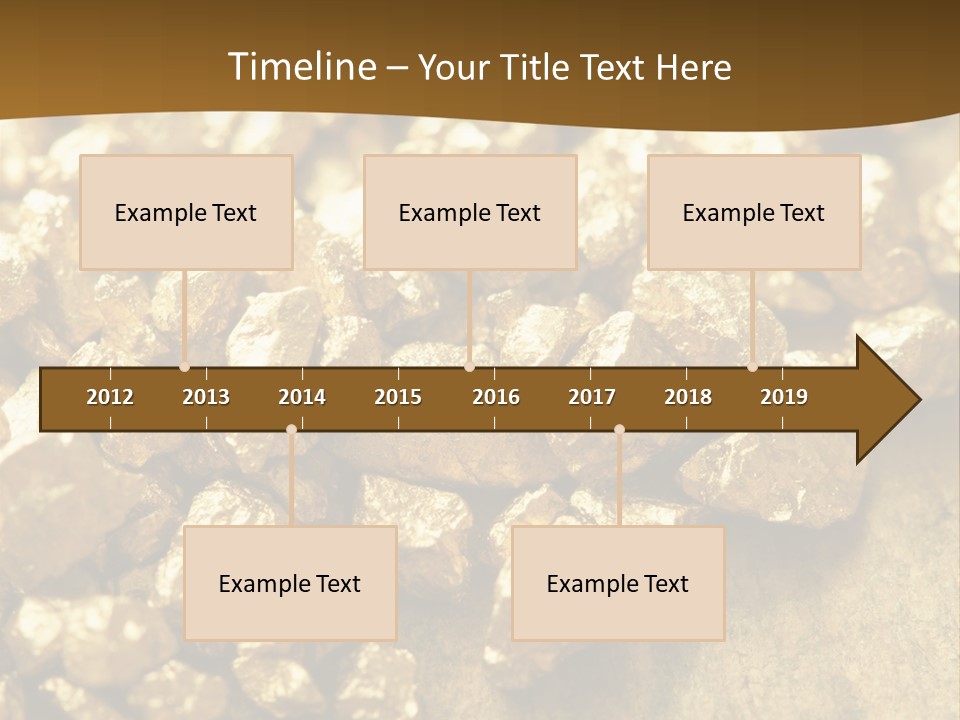 Timeline – Your Title Text Here

Example Text

Example Text

Example Text

2012 2013 2014 2015 2016 2017 2018 2019

Example Text

Example Text